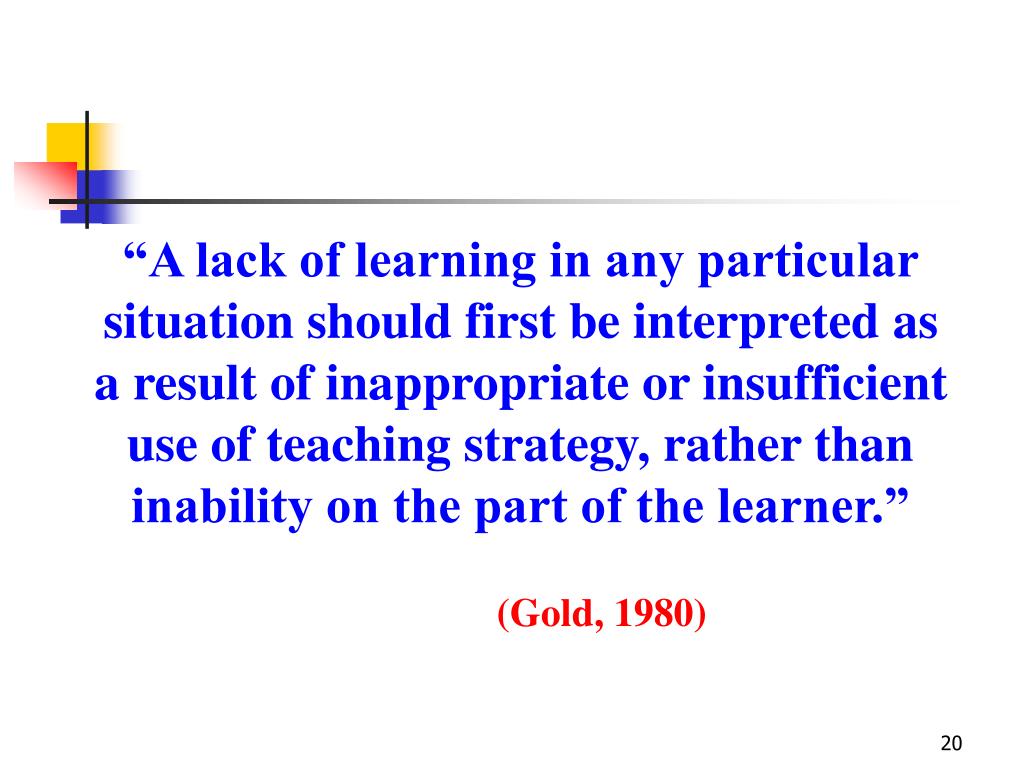 “A lack of learning in any particular situation should first be interpreted as a result of inappropriate or insufficient use of teaching strategy, rather than inability on the part of the learner.”

(Gold, 1980)

20